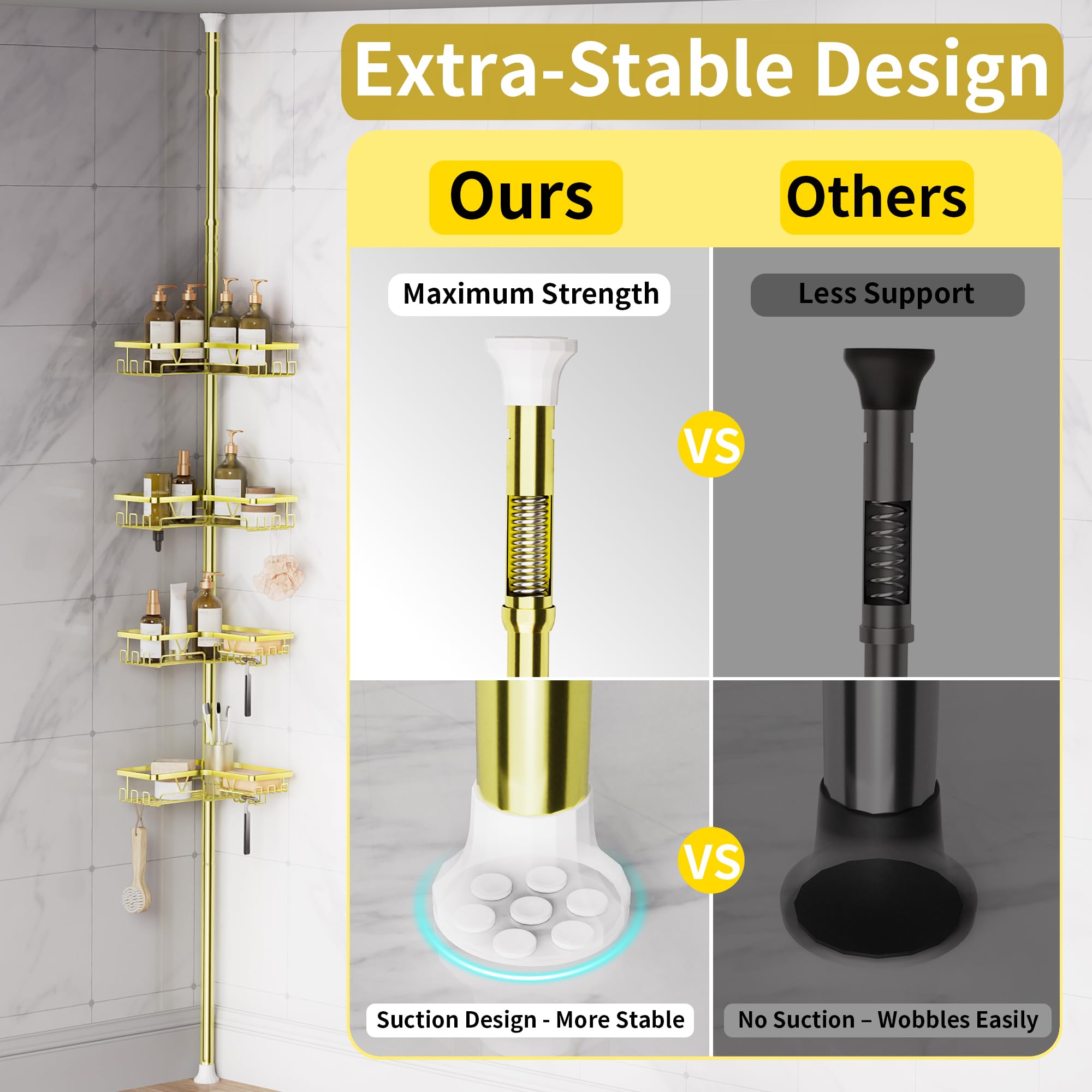 Extra-Stable Design

Ours

Others

Maximum Strength

Less Support

VS

VS

Suction Design - More Stable

No Suction – Wobbles Easily